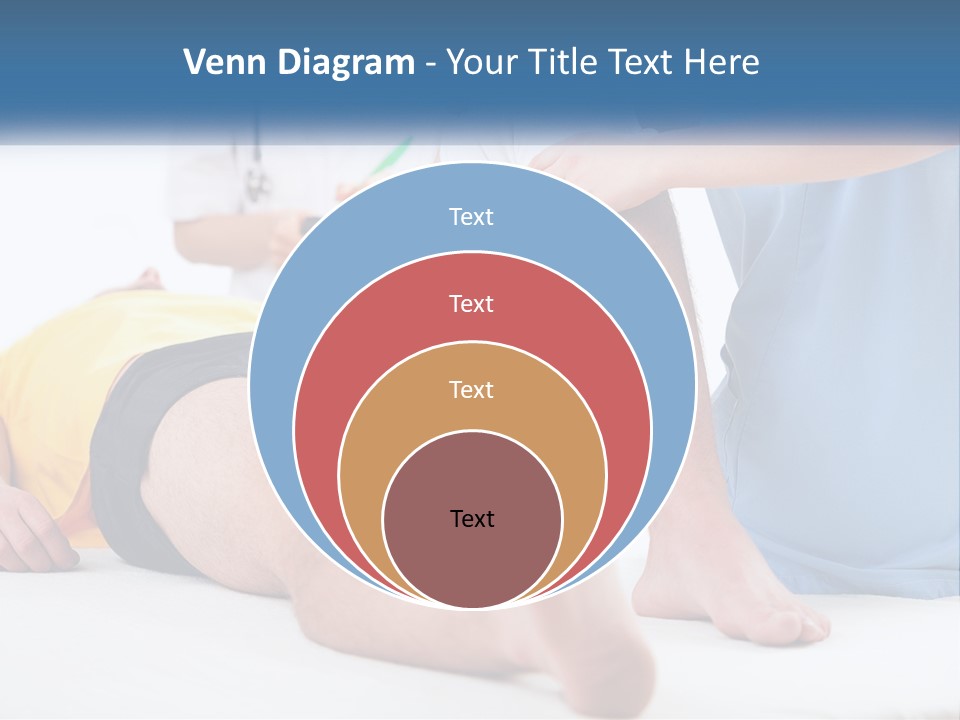 Venn Diagram - Your Title Text Here

Text

Text

Text

Text